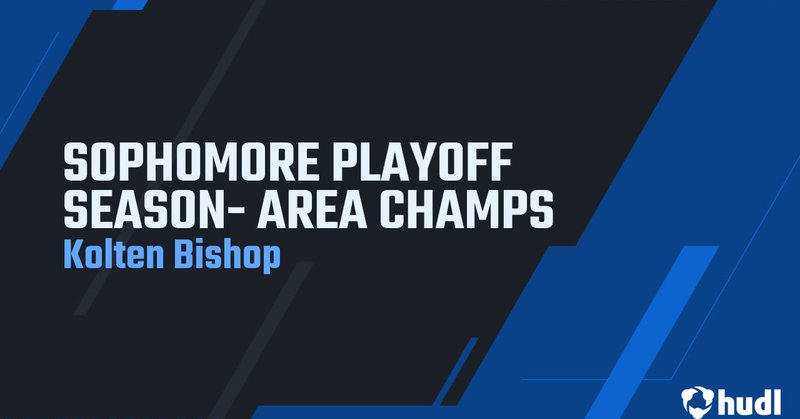 SOPHOMORE PLAYOFF SEASON- AREA CHAMPS
Kolten Bishop

hudl